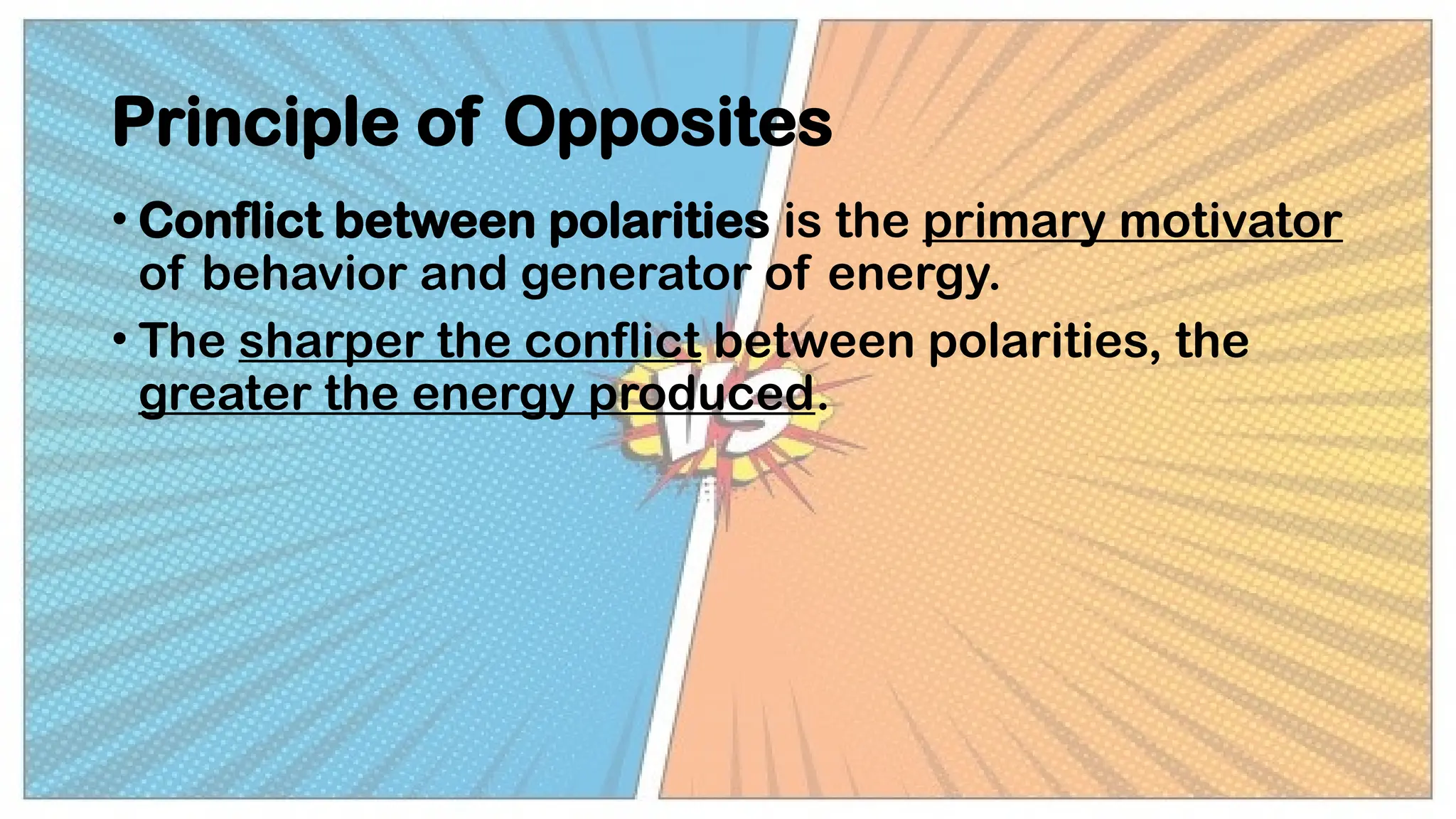 Principle of Opposites

• Conflict between polarities is the primary motivator of behavior and generator of energy.

• The sharper the conflict between polarities, the greater the energy produced.

VS